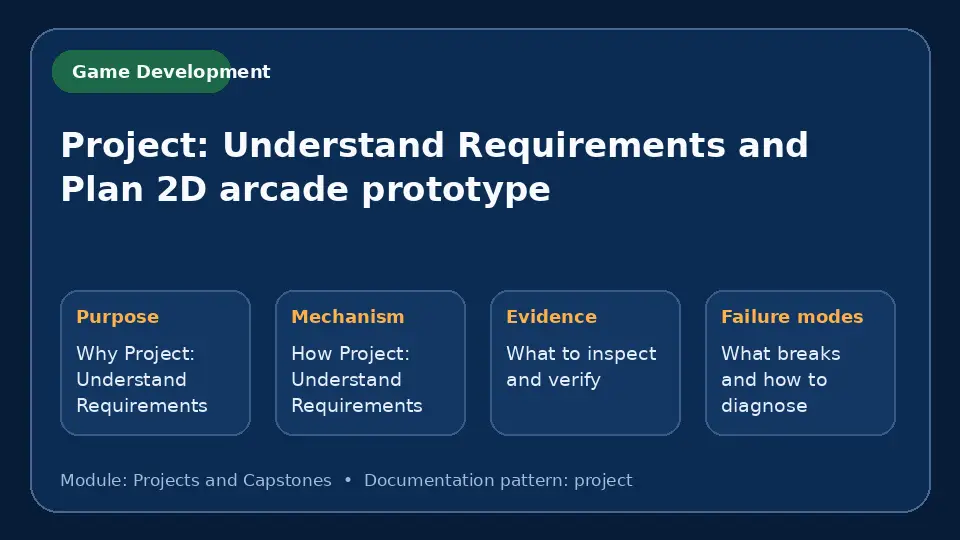 Game Development

Project: Understand Requirements and Plan 2D arcade prototype

Purpose
Why Project: Understand Requirements

Mechanism
How Project: Understand Requirements

Evidence
What to inspect and verify

Failure modes
What breaks and how to diagnose

Module: Projects and Capstones • Documentation pattern: project